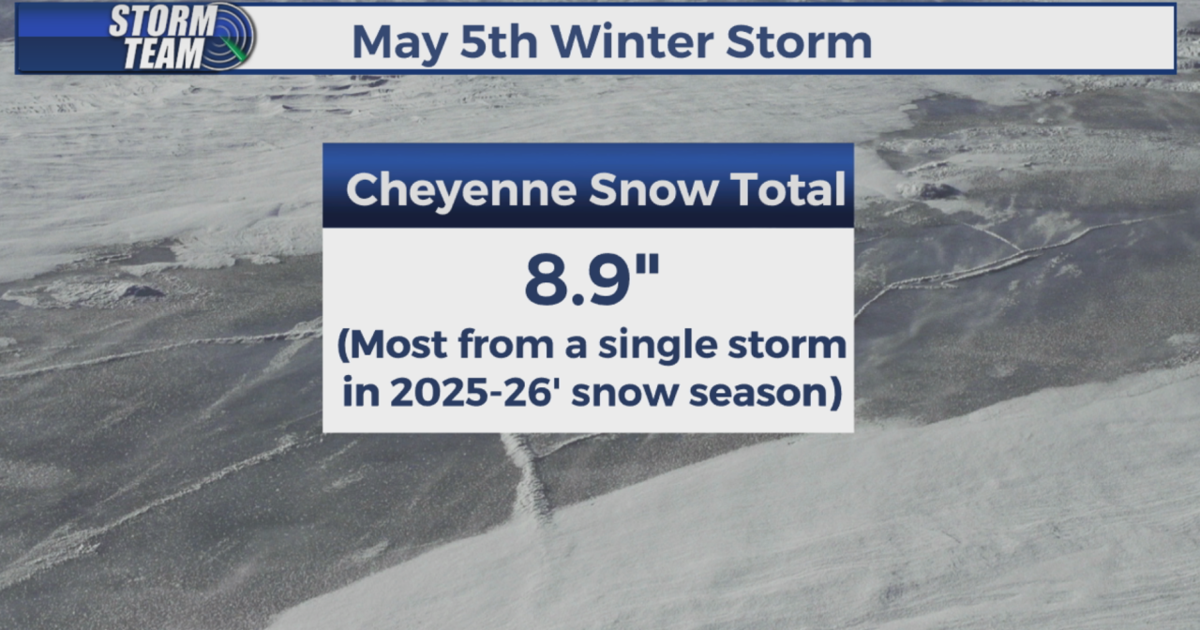 STORM TEAM

May 5th Winter Storm

Cheyenne Snow Total

8.9"

(Most from a single storm in 2025-26' snow season)